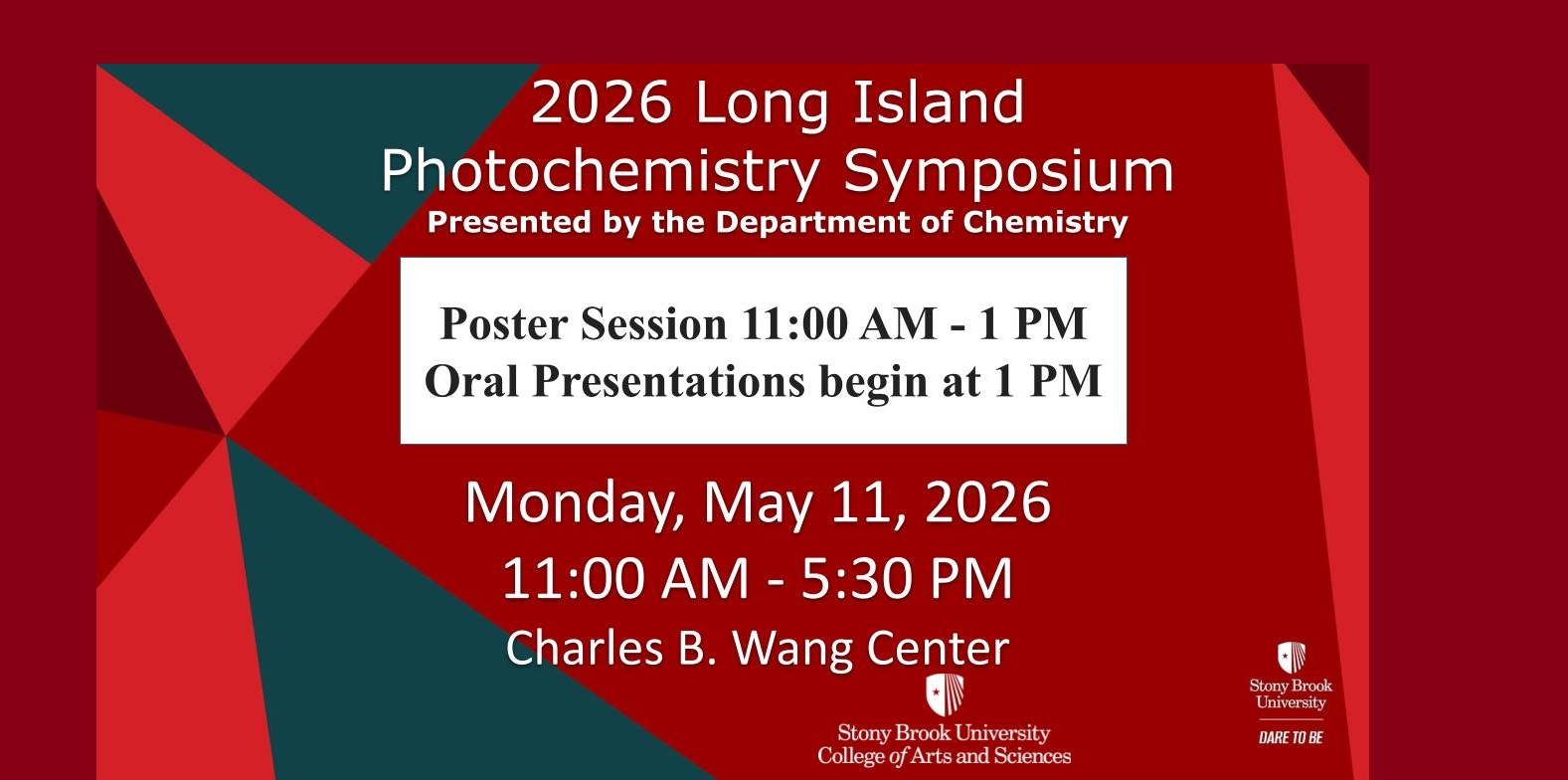 2026 Long Island Photochemistry Symposium
Presented by the Department of Chemistry

Poster Session 11:00 AM - 1 PM
Oral Presentations begin at 1 PM

Monday, May 11, 2026
11:00 AM - 5:30 PM
Charles B. Wang Center

Stony Brook University
College of Arts and Sciences

Stony Brook University
DARE TO BE